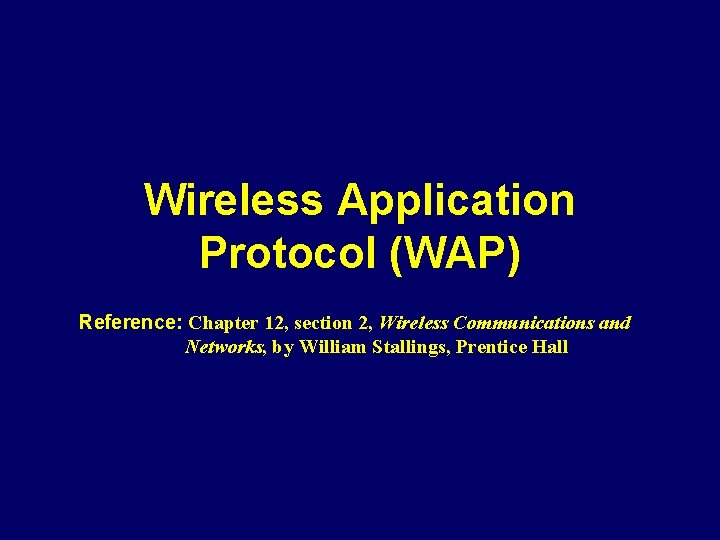 Wireless Application Protocol (WAP)

Reference: Chapter 12, section 2, Wireless Communications and Networks, by William Stallings, Prentice Hall